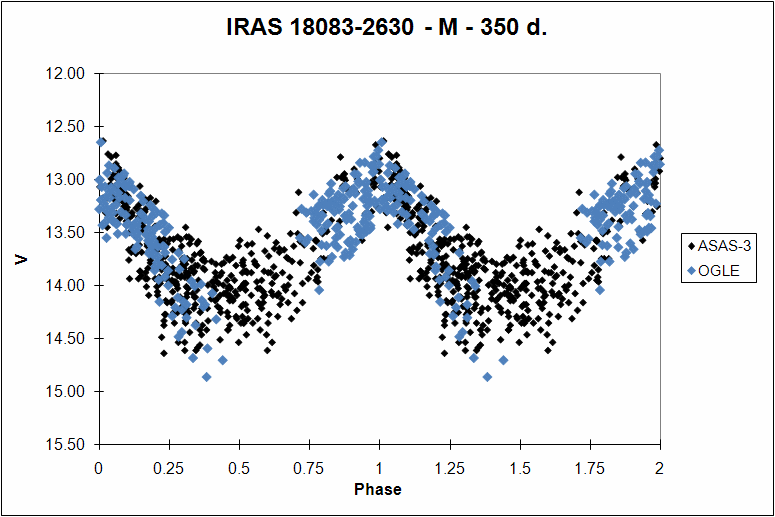 IRAS 18083-2630 - M - 350 d.

12.00
12.50
13.00
13.50
14.00
14.50
15.00
15.50

V

0
0.25
0.5
0.75
1
1.25
1.5
1.75
2

Phase

ASAS-3
OGLE